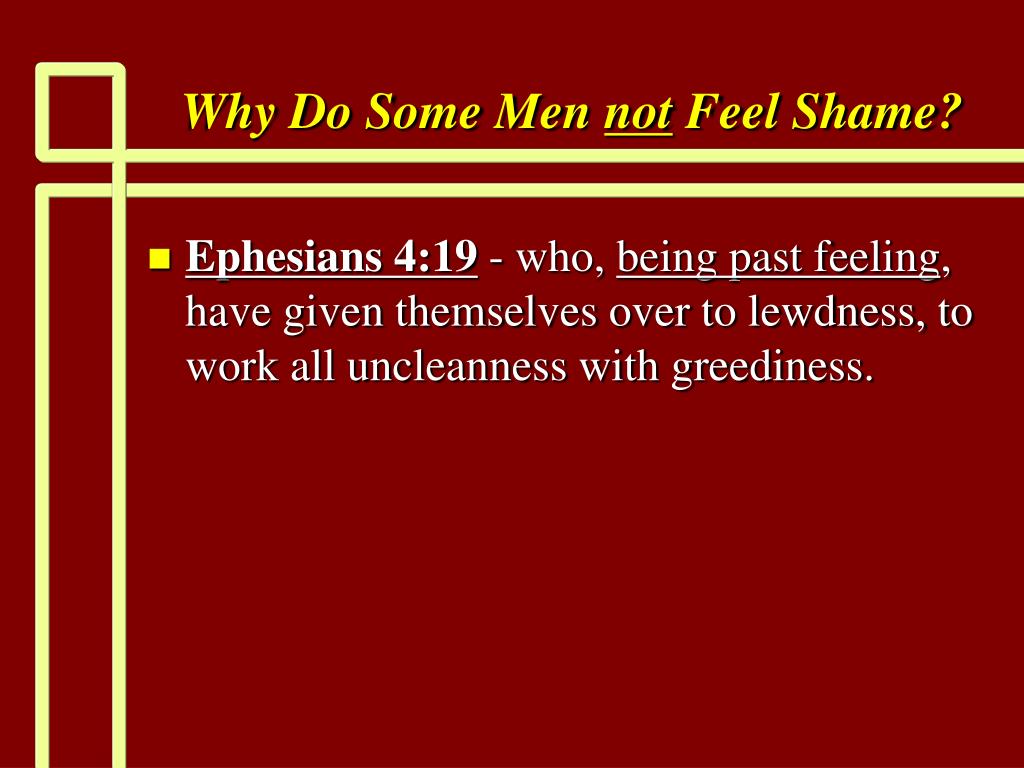 Why Do Some Men not Feel Shame?

Ephesians 4:19 - who, being past feeling, have given themselves over to lewdness, to work all uncleanness with greediness.